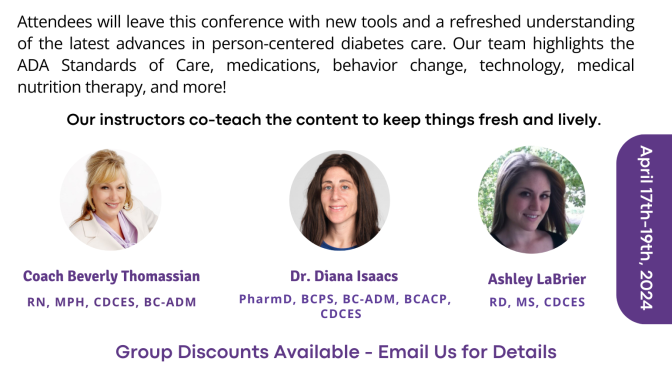 Attendees will leave this conference with new tools and a refreshed understanding of the latest advances in person-centered diabetes care. Our team highlights the ADA Standards of Care, medications, behavior change, technology, medical nutrition therapy, and more!

Our instructors co-teach the content to keep things fresh and lively.

Coach Beverly Thomassian
RN, MPH, CDCES, BC-ADM

Dr. Diana Isaacs
PharmD, BCPS, BC-ADM, BCACP, CDCES

Ashley LaBrier
RD, MS, CDCES

April 17th-19th, 2024

Group Discounts Available - Email Us for Details